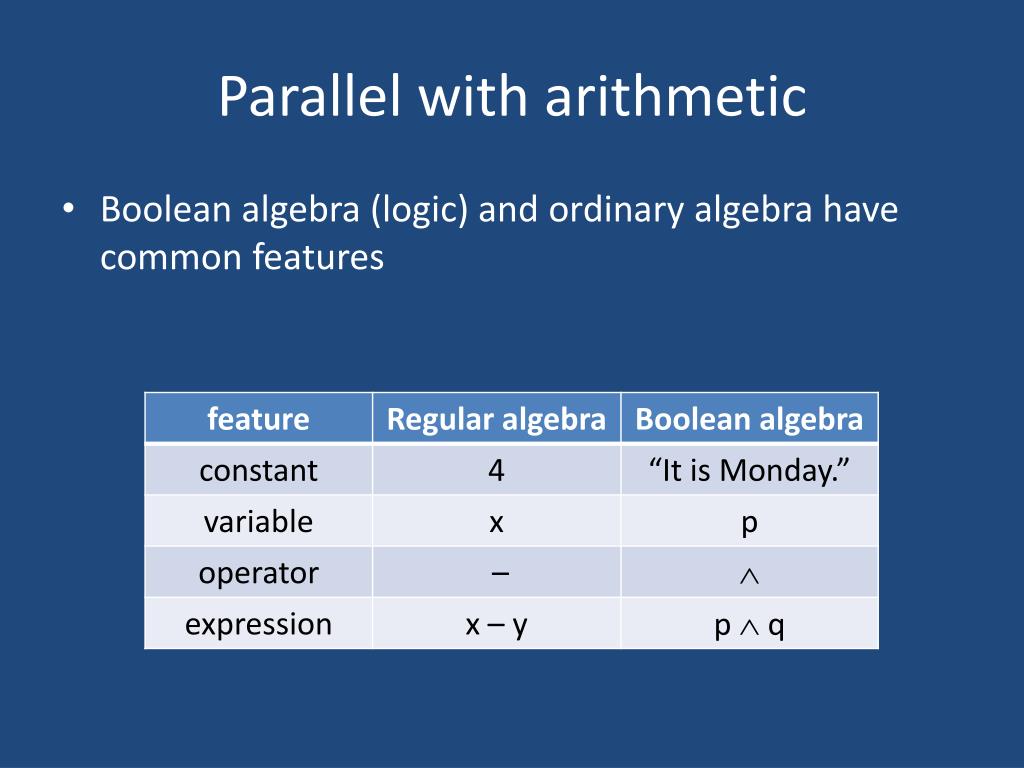 Parallel with arithmetic

• Boolean algebra (logic) and ordinary algebra have common features

| feature | Regular algebra | Boolean algebra |
|---|---|---|
| constant | 4 | “It is Monday.” |
| variable | x | p |
| operator | – | $\wedge$ |
| expression | x – y | p $\wedge$ q |